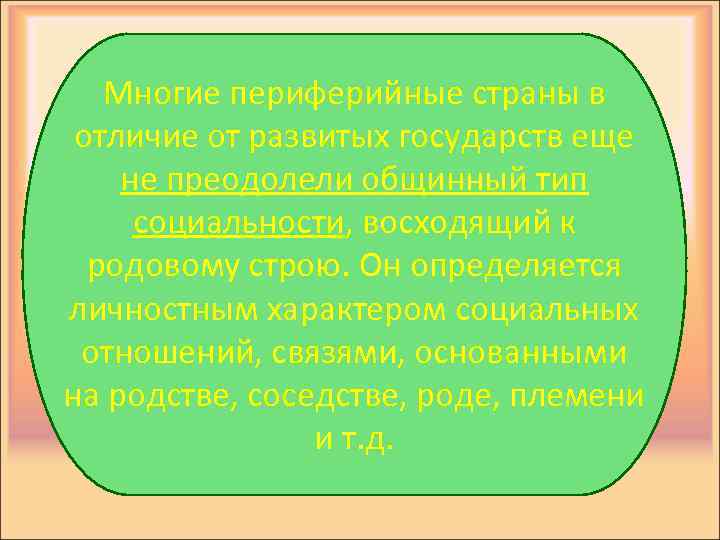 Многие периферийные страны в отличие от развитых государств еще не преодолели общинный тип социальности, восходящий к родовому строю. Он определяется личностным характером социальных отношений, связями, основанными на родстве, соседстве, роде, племени и т.д.